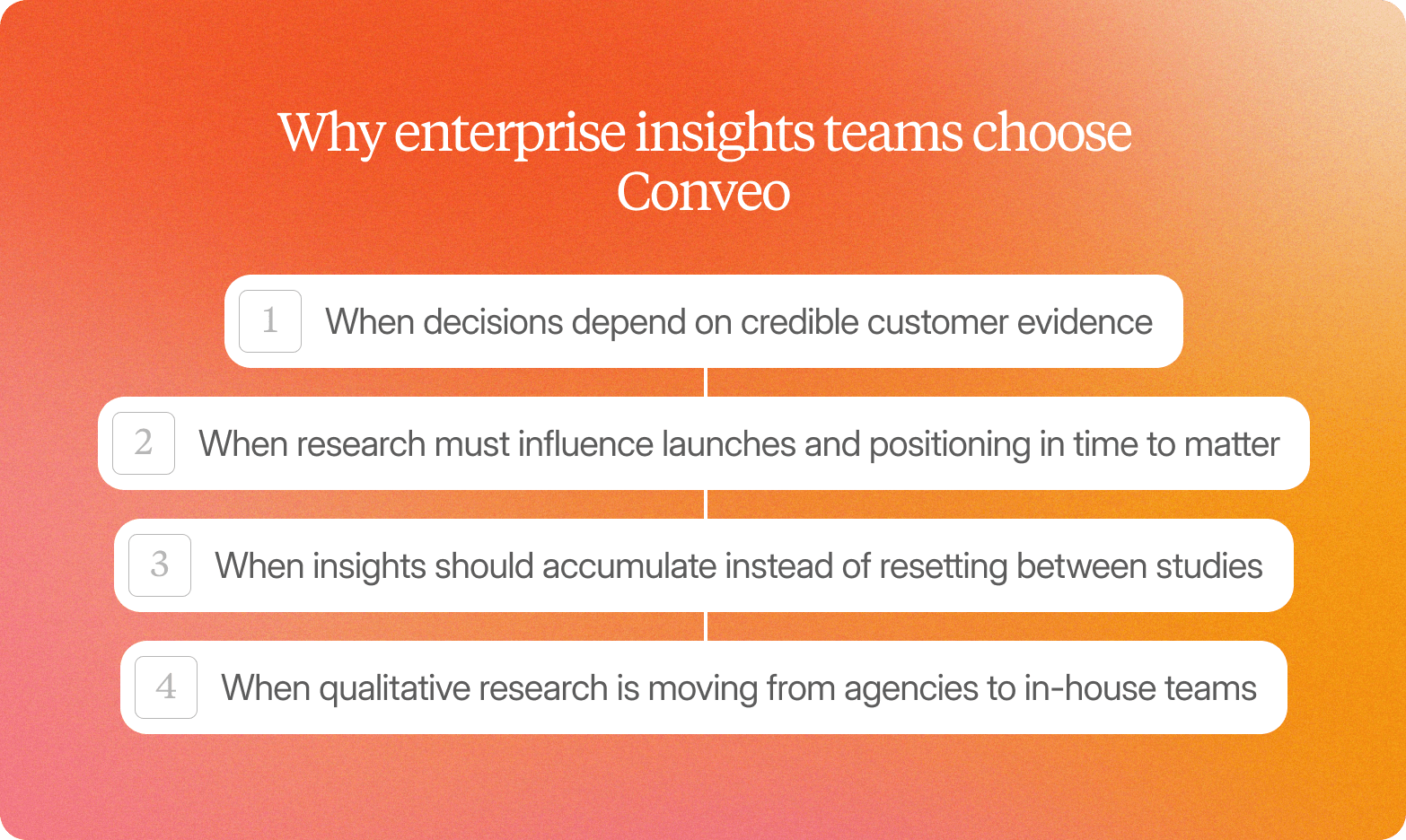 Why enterprise insights teams choose Conveo

1 When decisions depend on credible customer evidence

2 When research must influence launches and positioning in time to matter

3 When insights should accumulate instead of resetting between studies

4 When qualitative research is moving from agencies to in-house teams